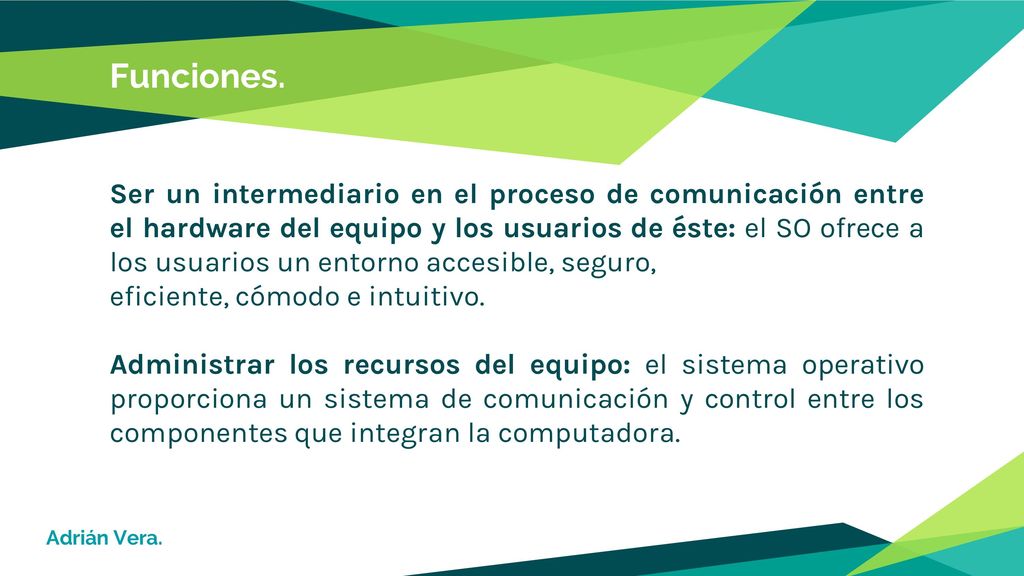 Funciones.

Ser un intermediario en el proceso de comunicación entre el hardware del equipo y los usuarios de éste: el SO ofrece a los usuarios un entorno accesible, seguro, eficiente, cómodo e intuitivo.

Administrar los recursos del equipo: el sistema operativo proporciona un sistema de comunicación y control entre los componentes que integran la computadora.

Adrián Vera.